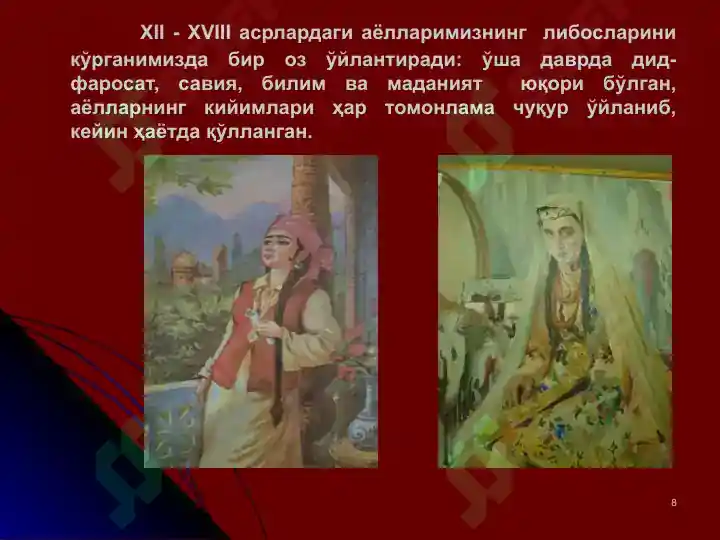 XII - XVIII асрлардаги аёлларимизнинг либосларини кўрганимизда бир оз ўйлантиради: ўша даврда дид-фаросат, савия, билим ва маданият юқори бўлган, аёлларнинг кийимлари ҳар томонлама чуқур ўйланиб, кейин ҳаётда қўлланган.

8